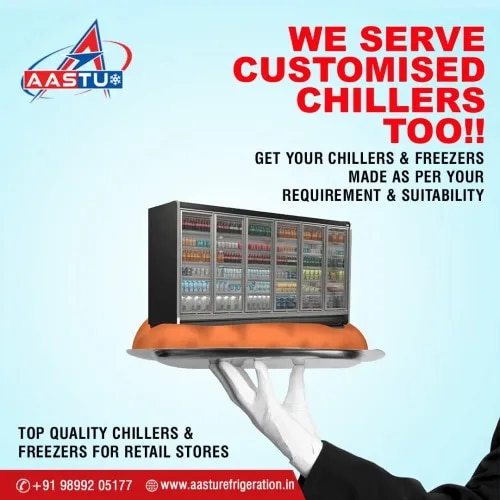 AASTU

WE SERVE CUSTOMISED CHILLERS TOO!!

GET YOUR CHILLERS & FREEZERS MADE AS PER YOUR REQUIREMENT & SUITABILITY

TOP QUALITY CHILLERS & FREEZERS FOR RETAIL STORES

+91 98992 05177 www.aasturefrigeration.in